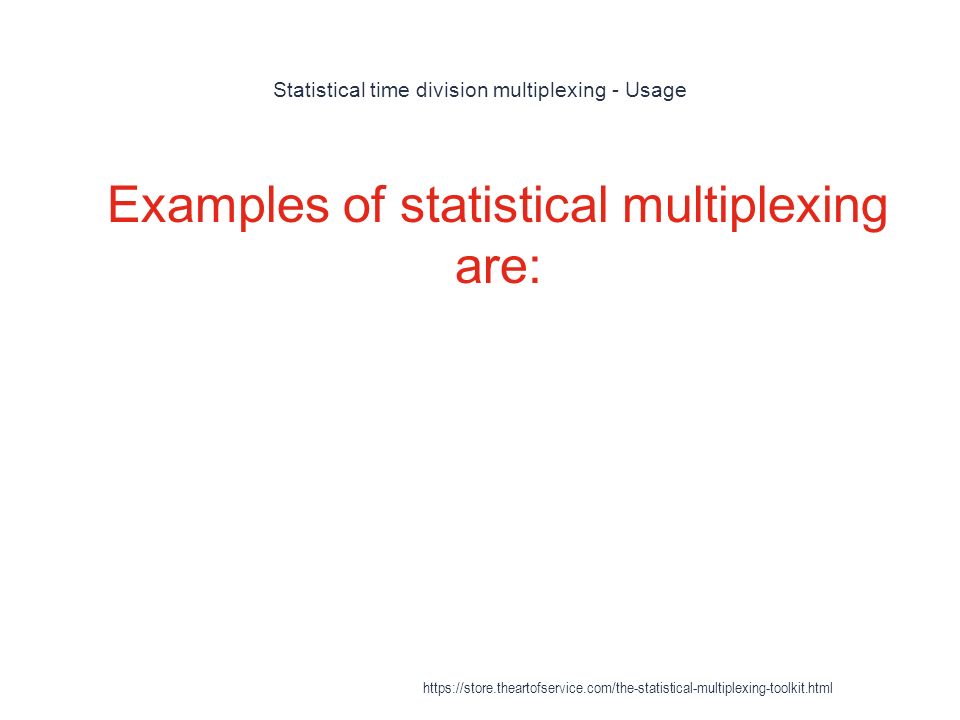 Statistical time division multiplexing - Usage

Examples of statistical multiplexing are:

https://store.theartofservice.com/the-statistical-multiplexing-toolkit.html